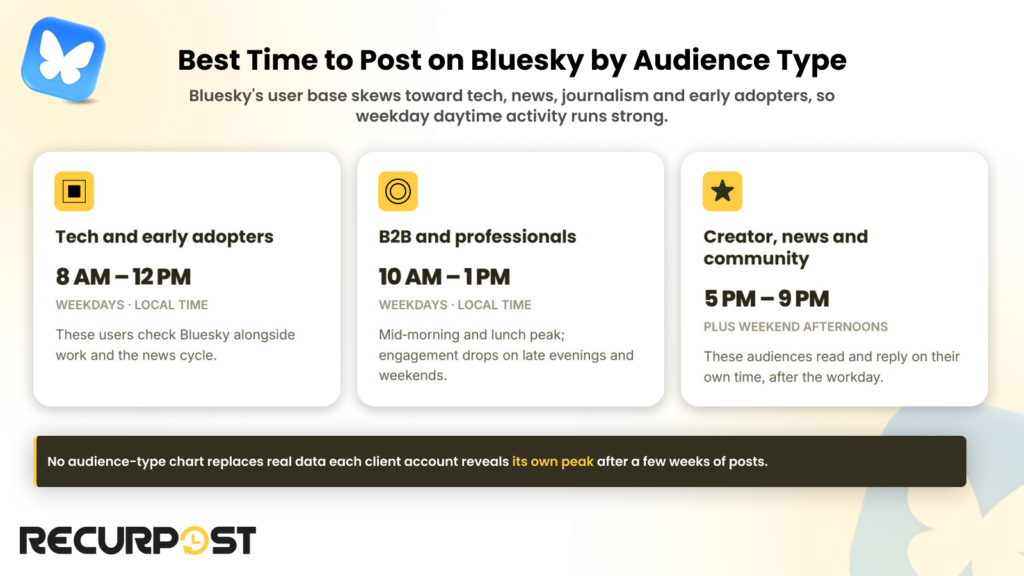 Best Time to Post on Bluesky by Audience Type

Bluesky's user base skews toward tech, news, journalism and early adopters, so weekday daytime activity runs strong.

Tech and early adopters

8 AM – 12 PM

WEEKDAYS · LOCAL TIME

These users check Bluesky alongside work and the news cycle.

B2B and professionals

10 AM – 1 PM

WEEKDAYS · LOCAL TIME

Mid-morning and lunch peak; engagement drops on late evenings and weekends.

Creator, news and community

5 PM – 9 PM

PLUS WEEKEND AFTERNOONS

These audiences read and reply on their own time, after the workday.

No audience-type chart replaces real data each client account reveals its own peak after a few weeks of posts.

RECURPOST